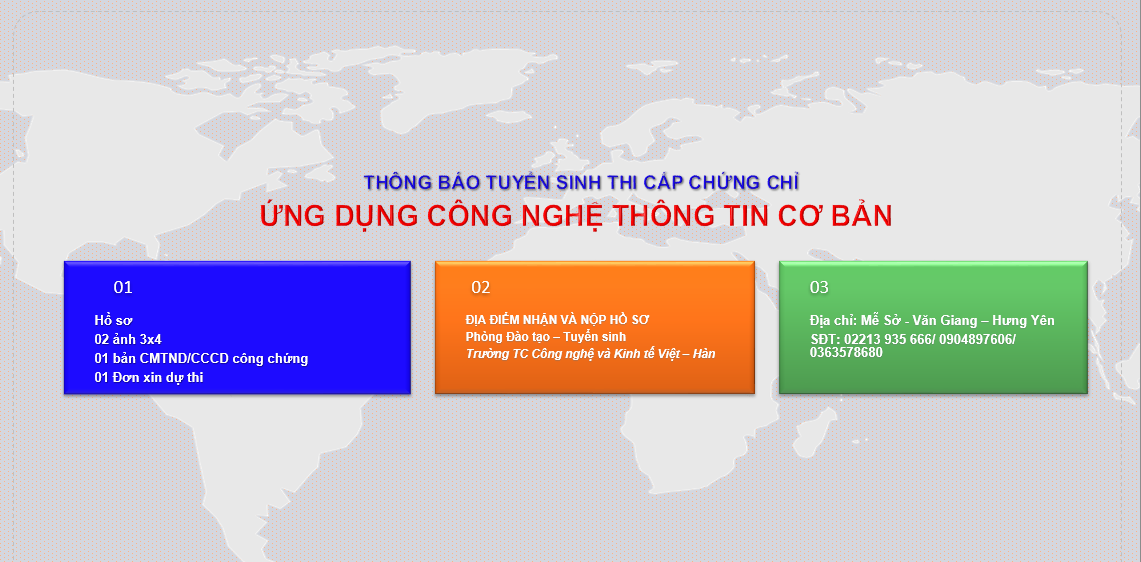 THÔNG BÁO TUYỂN SINH THI CẤP CHỨNG CHỈ
ỨNG DỤNG CÔNG NGHỆ THÔNG TIN CƠ BẢN

01

Hồ sơ
02 ảnh 3x4
01 bản CMTND/CCCD công chứng
01 Đơn xin dự thi

02

ĐỊA ĐIỂM NHẬN VÀ NỘP HỒ SƠ
Phòng Đào tạo – Tuyển sinh
Trường TC Công nghệ và Kinh tế Việt – Hàn

03

Địa chỉ: Mễ Sở - Văn Giang – Hưng Yên
SĐT: 02213 935 666/ 0904897606/ 0363578680